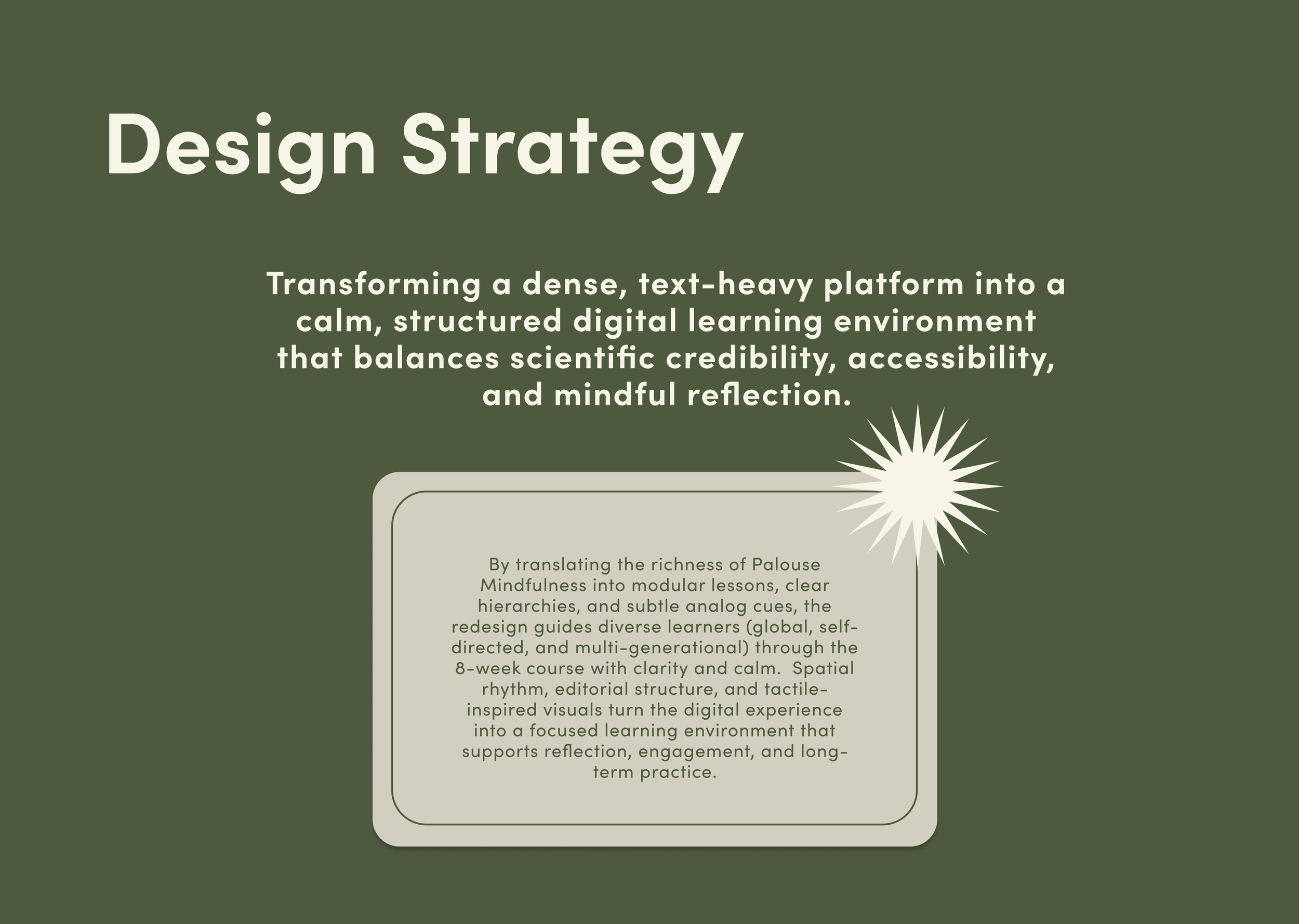 Design Strategy

Transforming a dense, text-heavy platform into a calm, structured digital learning environment that balances scientific credibility, accessibility, and mindful reflection.

By translating the richness of Palouse Mindfulness into modular lessons, clear hierarchies, and subtle analog cues, the redesign guides diverse learners (global, self-directed, and multi-generational) through the 8-week course with clarity and calm. Spatial rhythm, editorial structure, and tactile-inspired visuals turn the digital experience into a focused learning environment that supports reflection, engagement, and long-term practice.